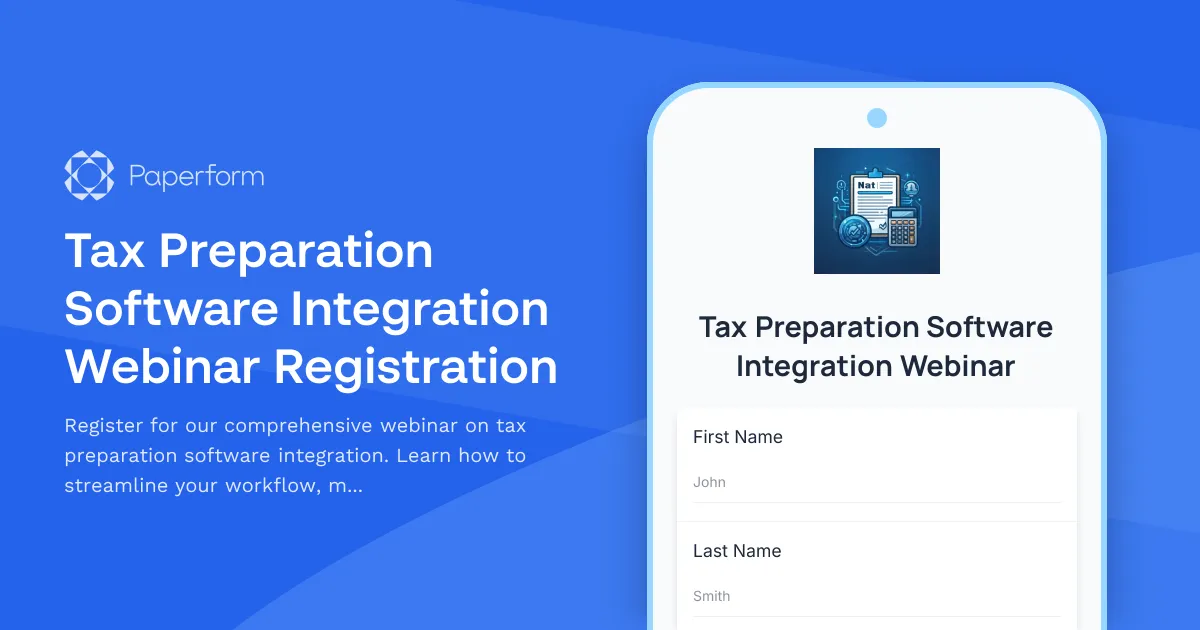 Paperform

Tax Preparation Software Integration Webinar Registration

Register for our comprehensive webinar on tax preparation software integration. Learn how to streamline your workflow, m...

Nat

Tax Preparation Software Integration Webinar

First Name

John

Last Name

Smith